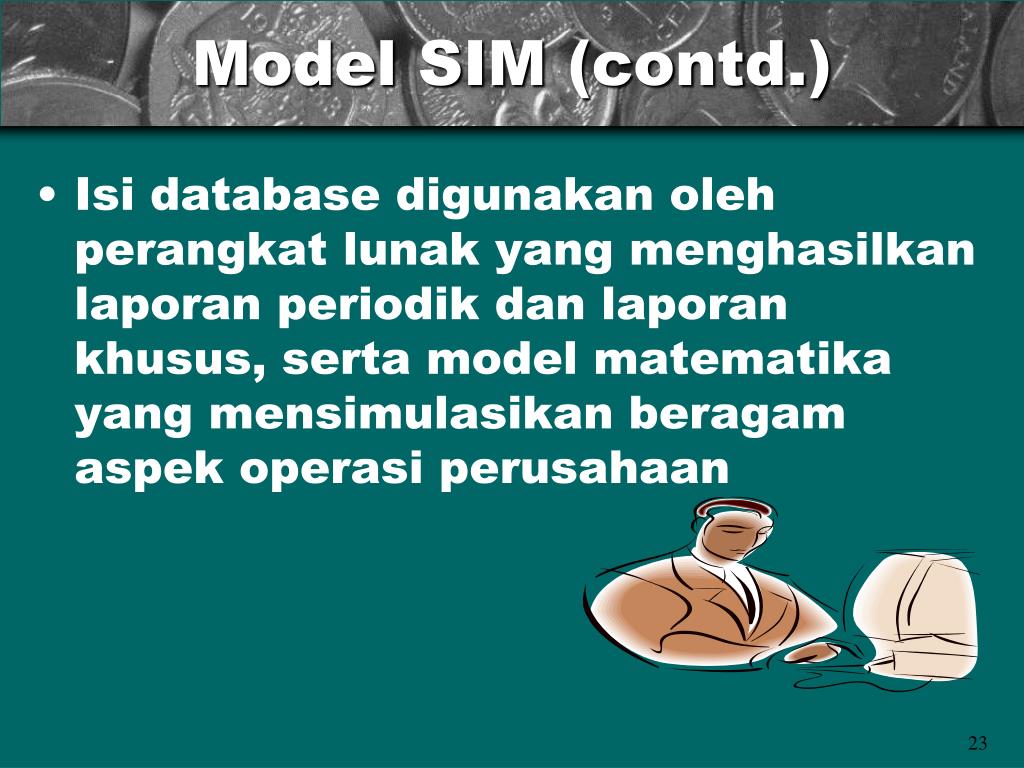 Model SIM (contd.)

• Isi database digunakan oleh perangkat lunak yang menghasilkan laporan periodik dan laporan khusus, serta model matematika yang mensimulasikan beragam aspek operasi perusahaan

23